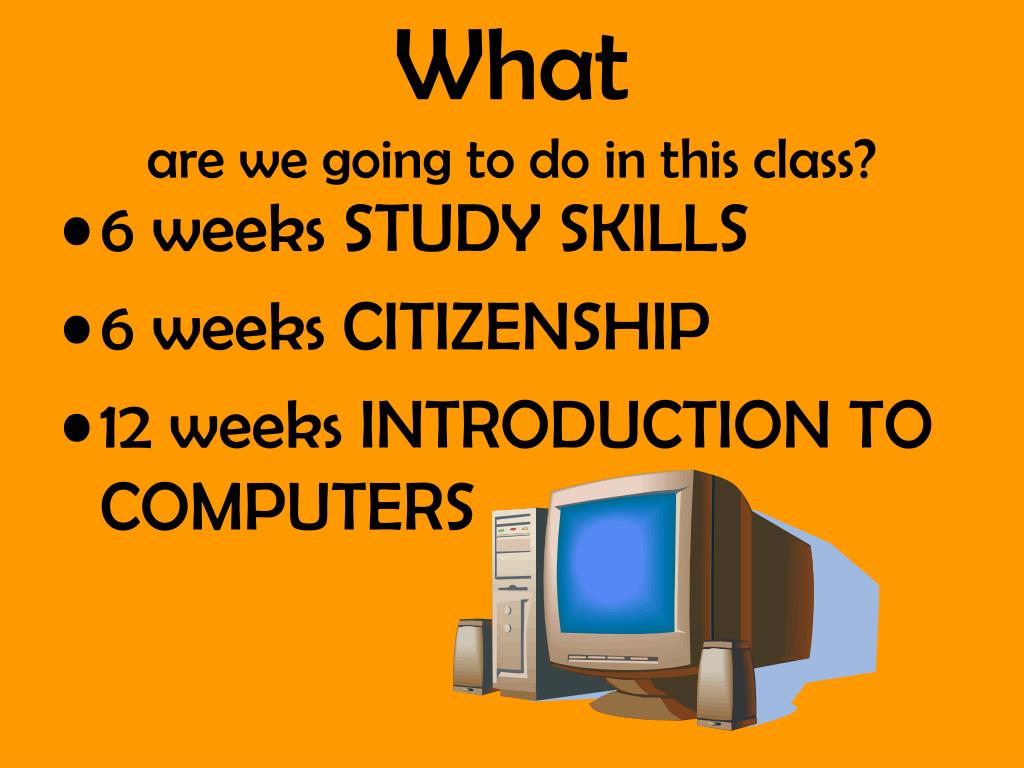 What

are we going to do in this class?

• 6 weeks STUDY SKILLS
• 6 weeks CITIZENSHIP
• 12 weeks INTRODUCTION TO COMPUTERS